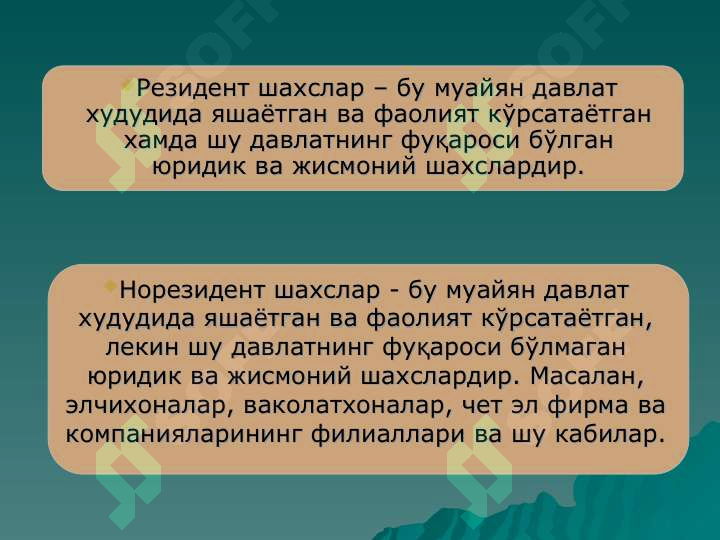 Резидент шахслар – бу муайян давлат худудида яшаётган ва фаолият кўрсатаётган хамда шу давлатнинг фуқароси бўлган юридик ва жисмоний шахслардир.

Норезидент шахслар - бу муайян давлат худудида яшаётган ва фаолият кўрсатаётган, лекин шу давлатнинг фуқароси бўлмаган юридик ва жисмоний шахслардир. Масалан, элчихоналар, ваколатхоналар, чет эл фирма ва компанияларининг филиаллари ва шу кабилар.